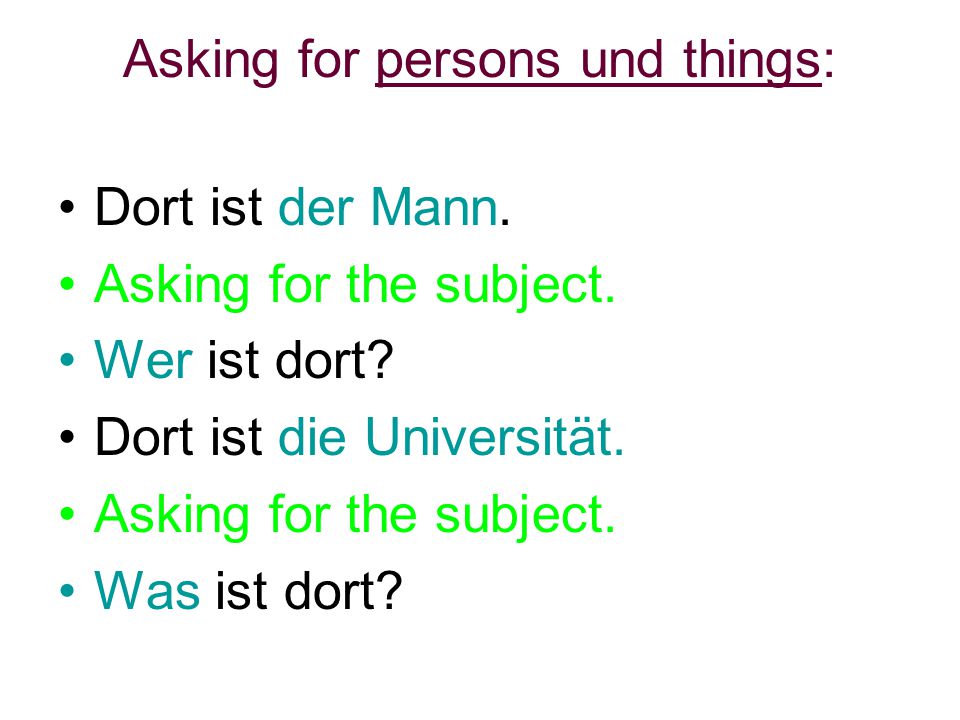 Asking for persons und things:

• Dort ist der Mann.
• Asking for the subject.
• Wer ist dort?
• Dort ist die Universität.
• Asking for the subject.
• Was ist dort?